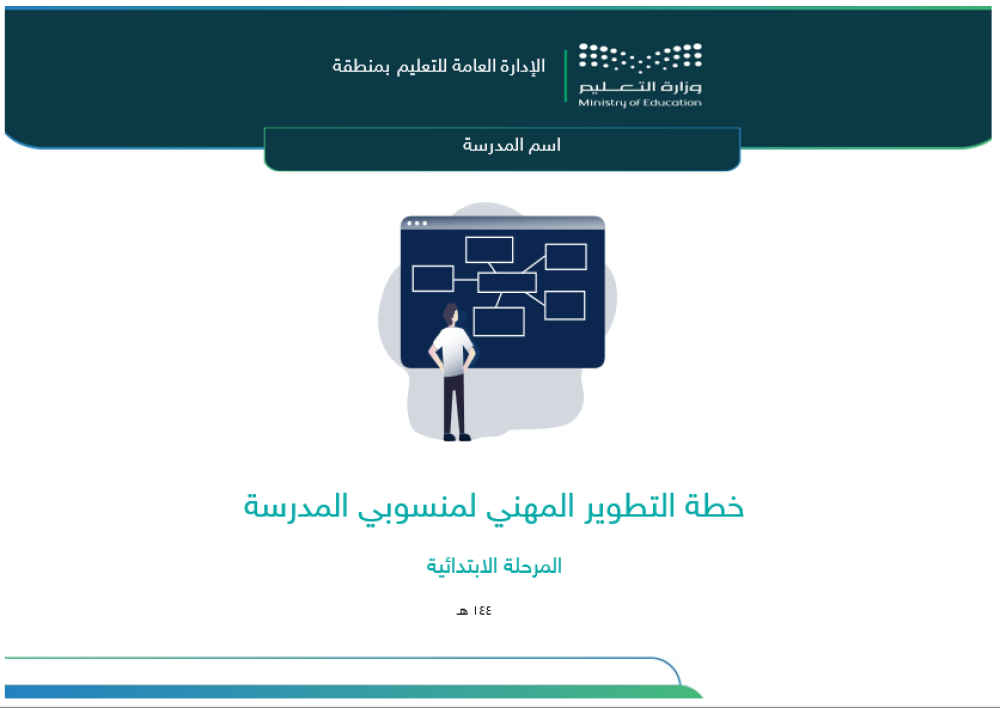 وزارة التعليم
Ministry of Education

الإدارة العامة للتعليم بمنطقة

اسم المدرسة

خطة التطوير المهني لمنسوبي المدرسة

المرحلة الابتدائية

١٤٤ هـ